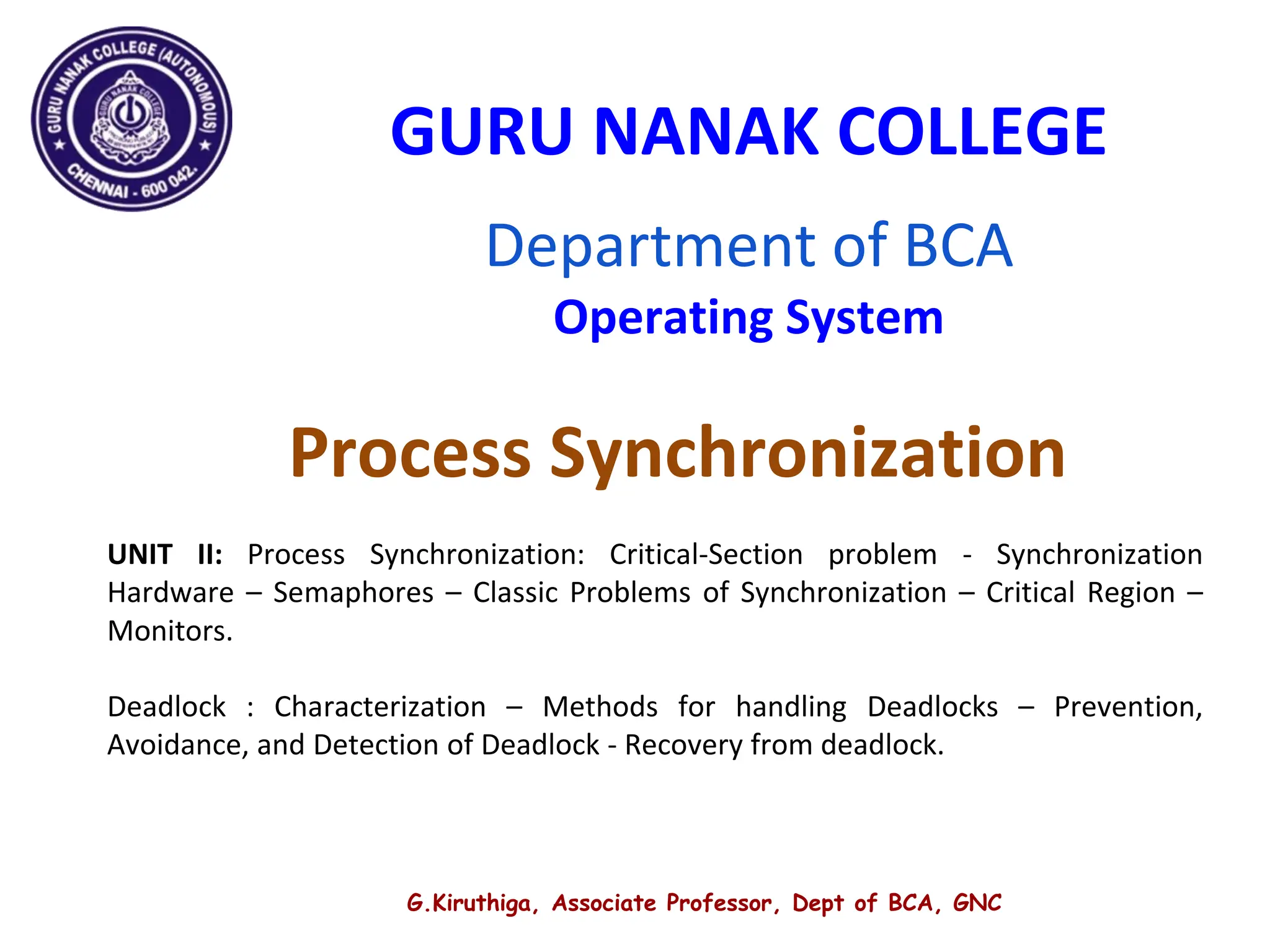 GURU NANAK COLLEGE (AUTONOMOUS)
GURU NANAK COLLEGE
CHENNAI - 600 042.

GURU NANAK COLLEGE

Department of BCA

Operating System

Process Synchronization

UNIT II: Process Synchronization: Critical-Section problem - Synchronization Hardware – Semaphores – Classic Problems of Synchronization – Critical Region – Monitors.

Deadlock : Characterization – Methods for handling Deadlocks – Prevention, Avoidance, and Detection of Deadlock - Recovery from deadlock.

G.Kiruthiga, Associate Professor, Dept of BCA, GNC